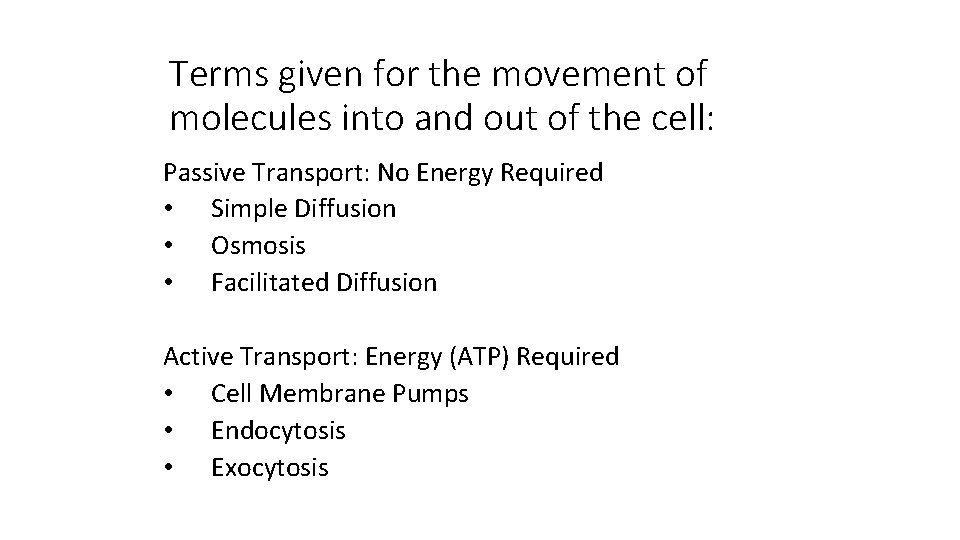 Terms given for the movement of molecules into and out of the cell:

Passive Transport: No Energy Required
• Simple Diffusion
• Osmosis
• Facilitated Diffusion

Active Transport: Energy (ATP) Required
• Cell Membrane Pumps
• Endocytosis
• Exocytosis